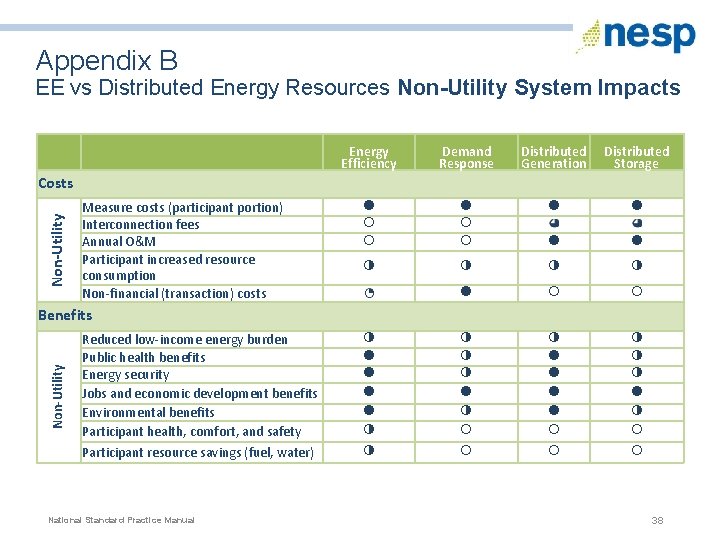 nesp

Appendix B
EE vs Distributed Energy Resources Non-Utility System Impacts

| | | Energy Efficiency | Demand Response | Distributed Generation | Distributed Storage |
|---|---|---|---|---|---|
| Costs | | | | | |
| Non-Utility | Measure costs (participant portion) | ● | ● | ● | ● |
| | Interconnection fees | ○ | ○ | ◕ | ◕ |
| | Annual O&M | ○ | ○ | ● | ● |
| | Participant increased resource consumption | ◑ | ◑ | ◑ | ◑ |
| | Non-financial (transaction) costs | ◔ | ● | ○ | ○ |
| Benefits | | | | | |
| Non-Utility | Reduced low-income energy burden | ◑ | ◑ | ◑ | ◑ |
| | Public health benefits | ● | ◑ | ● | ◑ |
| | Energy security | ● | ◑ | ● | ◑ |
| | Jobs and economic development benefits | ● | ● | ● | ● |
| | Environmental benefits | ● | ◑ | ● | ◑ |
| | Participant health, comfort, and safety | ◑ | ○ | ○ | ○ |
| | Participant resource savings (fuel, water) | ◑ | ○ | ○ | ○ |

National Standard Practice Manual

38